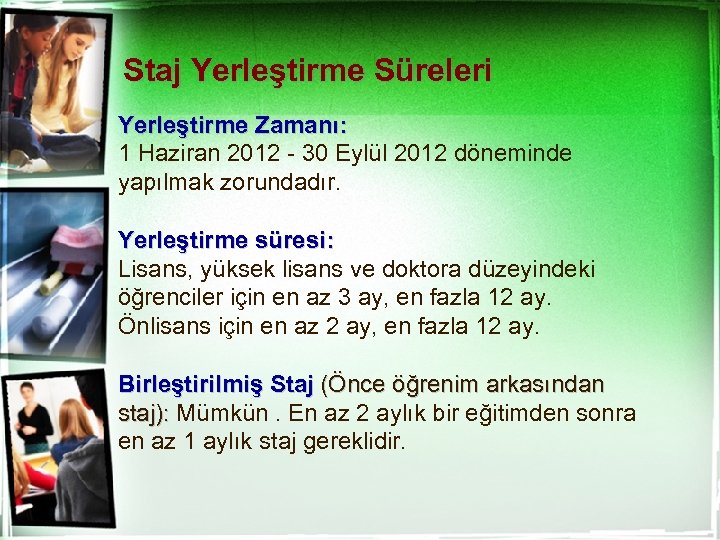 Staj Yerleştirme Süreleri

Yerleştirme Zamanı:
1 Haziran 2012 - 30 Eylül 2012 döneminde yapılmak zorundadır.

Yerleştirme süresi:
Lisans, yüksek lisans ve doktora düzeyindeki öğrenciler için en az 3 ay, en fazla 12 ay.
Önlisans için en az 2 ay, en fazla 12 ay.

Birleştirilmiş Staj (Önce öğrenim arkasından staj): Mümkün . En az 2 aylık bir eğitimden sonra en az 1 aylık staj gereklidir.